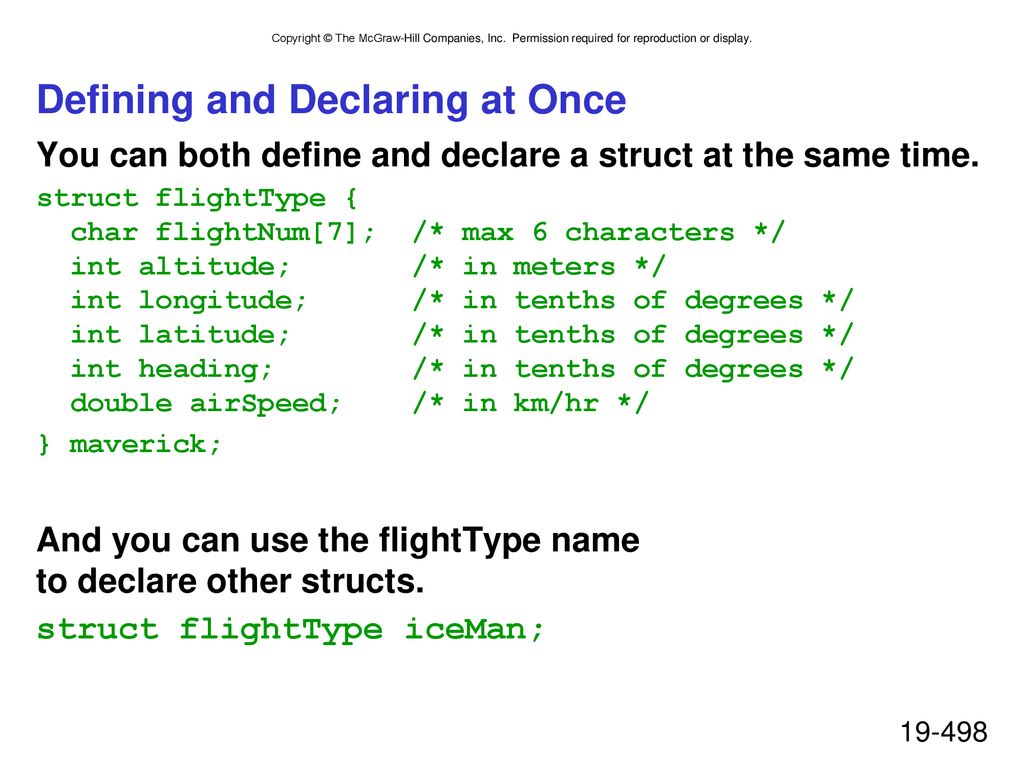 Copyright © The McGraw-Hill Companies, Inc. Permission required for reproduction or display.

Defining and Declaring at Once

You can both define and declare a struct at the same time.

struct flightType {
  char flightNum[7];  /* max 6 characters */
  int altitude;       /* in meters */
  int longitude;      /* in tenths of degrees */
  int latitude;       /* in tenths of degrees */
  int heading;        /* in tenths of degrees */
  double airSpeed;    /* in km/hr */
} maverick;

And you can use the flightType name to declare other structs.

struct flightType iceMan;

19-498